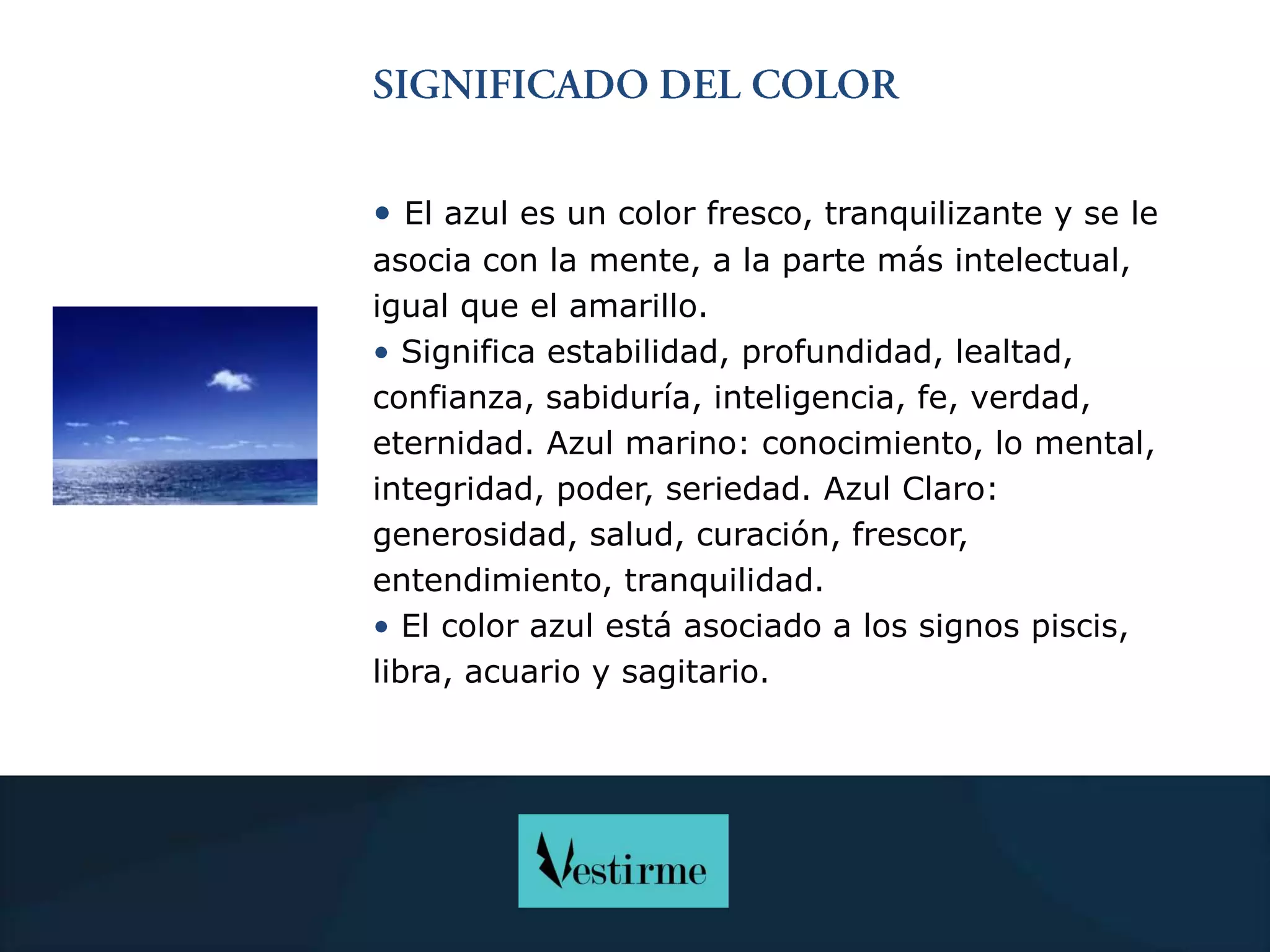 SIGNIFICADO DEL COLOR

• El azul es un color fresco, tranquilizante y se le asocia con la mente, a la parte más intelectual, igual que el amarillo.
• Significa estabilidad, profundidad, lealtad, confianza, sabiduría, inteligencia, fe, verdad, eternidad. Azul marino: conocimiento, lo mental, integridad, poder, seriedad. Azul Claro: generosidad, salud, curación, frescor, entendimiento, tranquilidad.
• El color azul está asociado a los signos piscis, libra, acuario y sagitario.

Vestirme